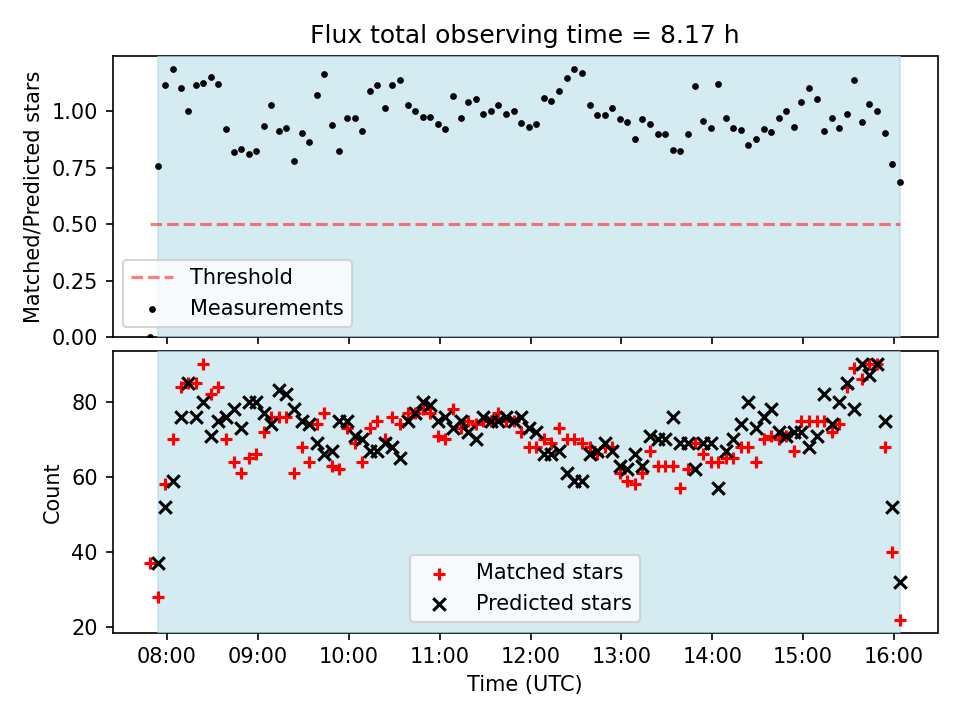 Flux total observing time = 8.17 h

Matched/Predicted stars

1.00
0.75
0.50
0.25
0.00

Threshold
Measurements

Count

80
60
40
20

Matched stars
Predicted stars

08:00
09:00
10:00
11:00
12:00
13:00
14:00
15:00
16:00

Time (UTC)